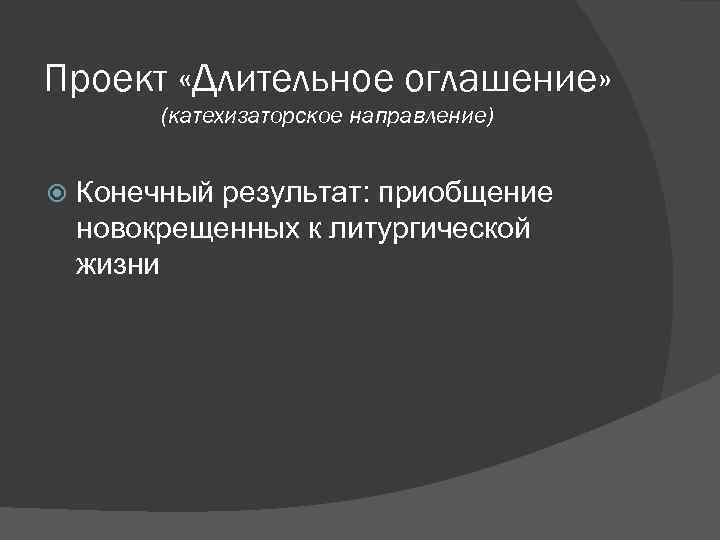 Проект «Длительное оглашение»
(катехизаторское направление)

Конечный результат: приобщение новокрещенных к литургической жизни